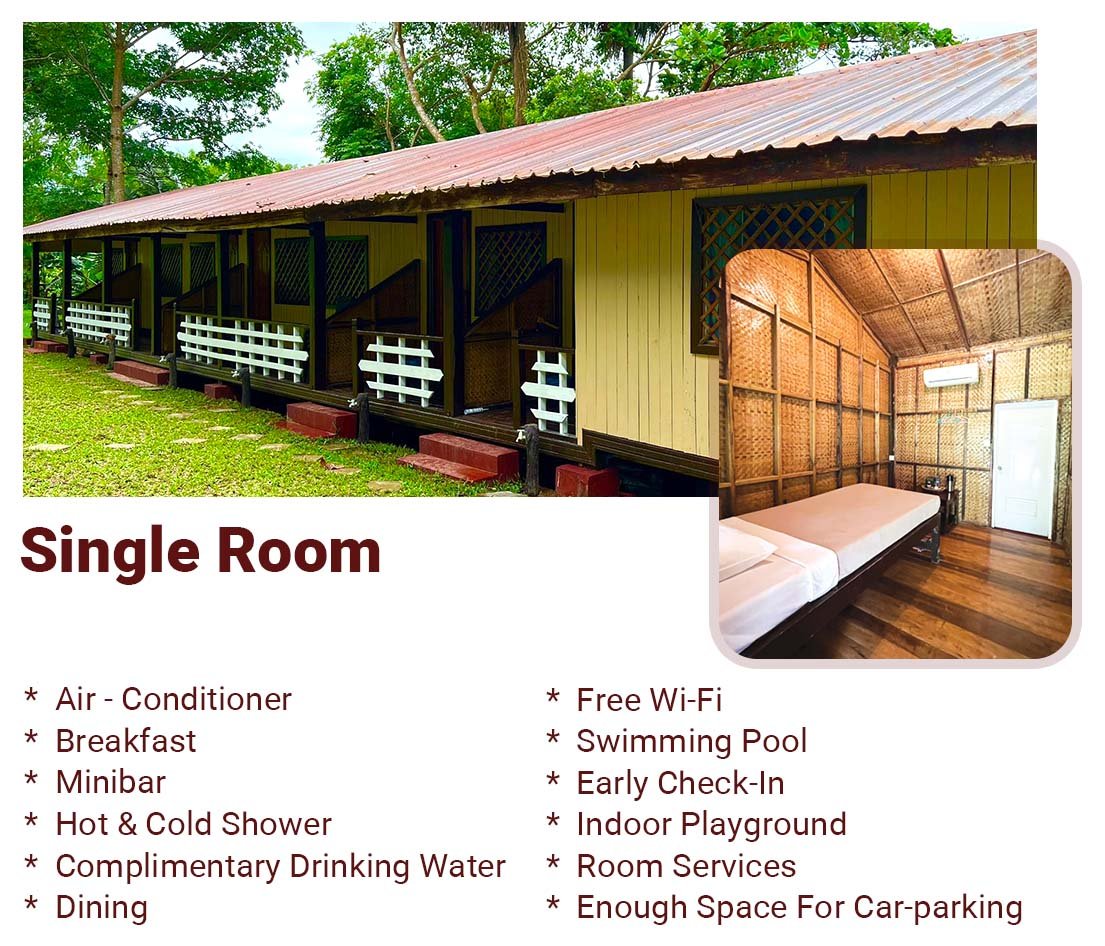 Single Room

* Air - Conditioner
* Breakfast
* Minibar
* Hot & Cold Shower
* Complimentary Drinking Water
* Dining

* Free Wi-Fi
* Swimming Pool
* Early Check-In
* Indoor Playground
* Room Services
* Enough Space For Car-parking